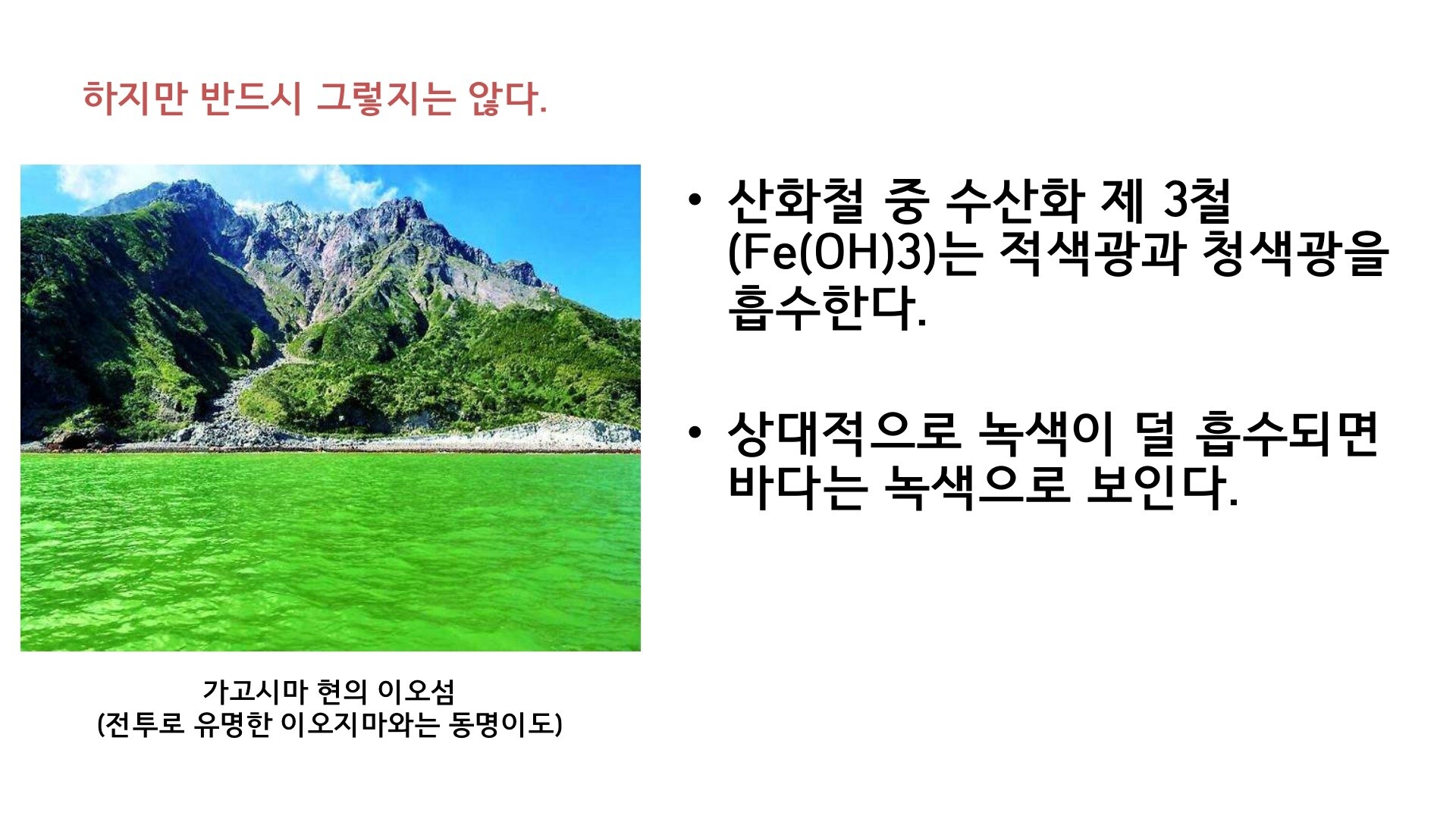 하지만 반드시 그렇지는 않다.

가고시마 현의 이오섬
(전투로 유명한 이오지마와는 동명이도)

• 산화철 중 수산화 제 3철 (Fe(OH)3)는 적색광과 청색광을 흡수한다.

• 상대적으로 녹색이 덜 흡수되면 바다는 녹색으로 보인다.